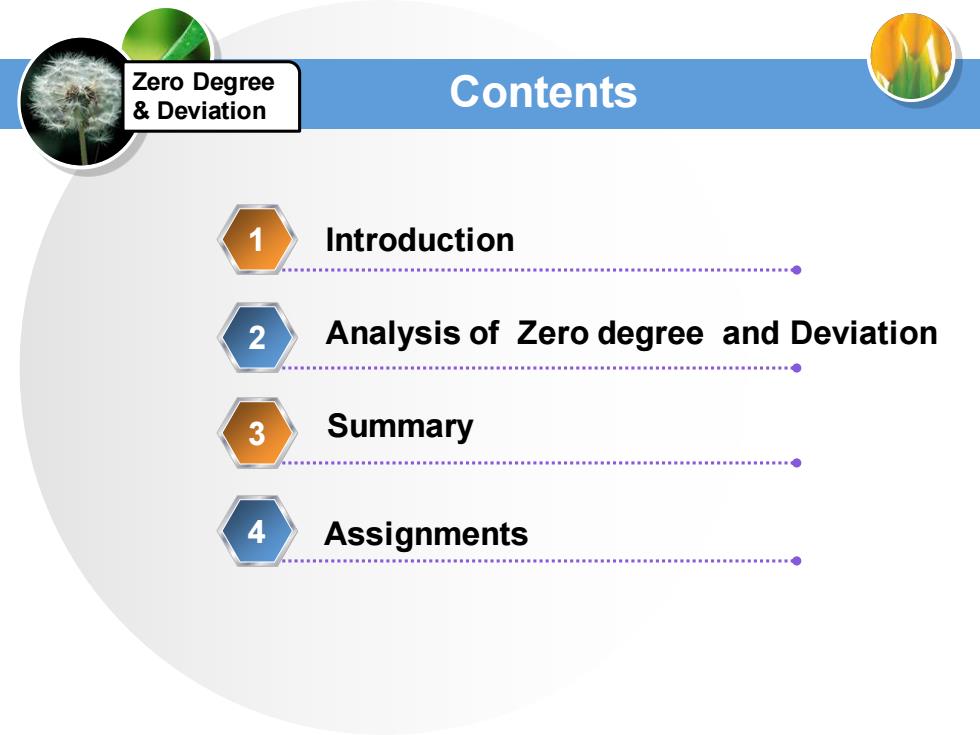 Zero Degree & Deviation

Contents

1 Introduction

2 Analysis of Zero degree and Deviation

3 Summary

4 Assignments